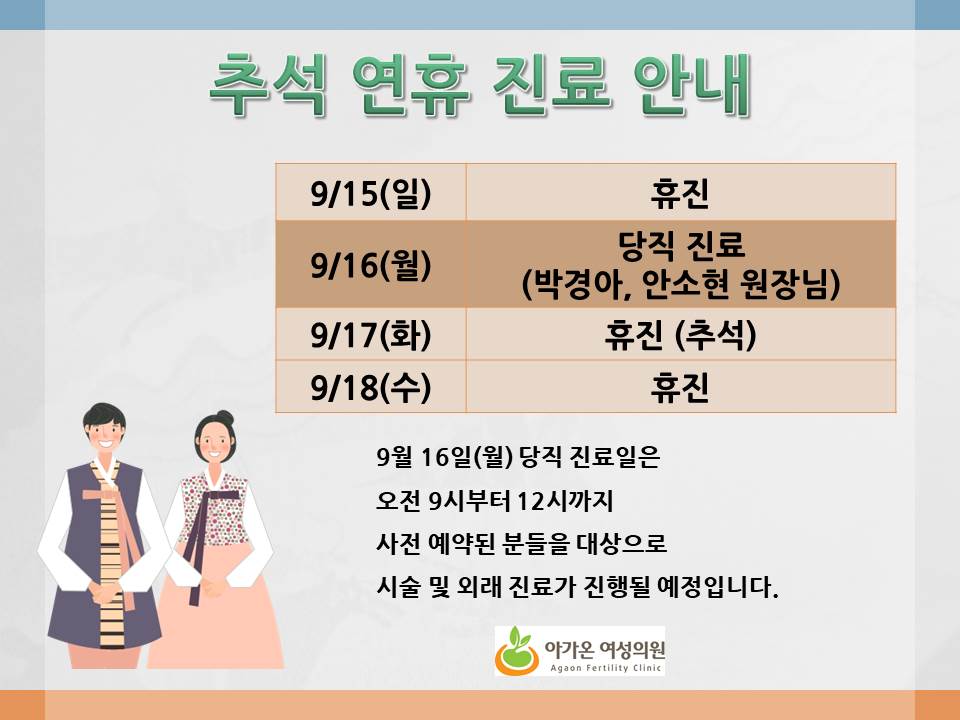 추석 연휴 진료 안내

| 9/15(일) | 휴진 |
|---|---|
| 9/16(월) | 당직 진료 (박경아, 안소현 원장님) |
| 9/17(화) | 휴진 (추석) |
| 9/18(수) | 휴진 |

9월 16일(월) 당직 진료일은
오전 9시부터 12시까지
사전 예약된 분들을 대상으로
시술 및 외래 진료가 진행될 예정입니다.

아가온 여성의원
Agaon Fertility Clinic